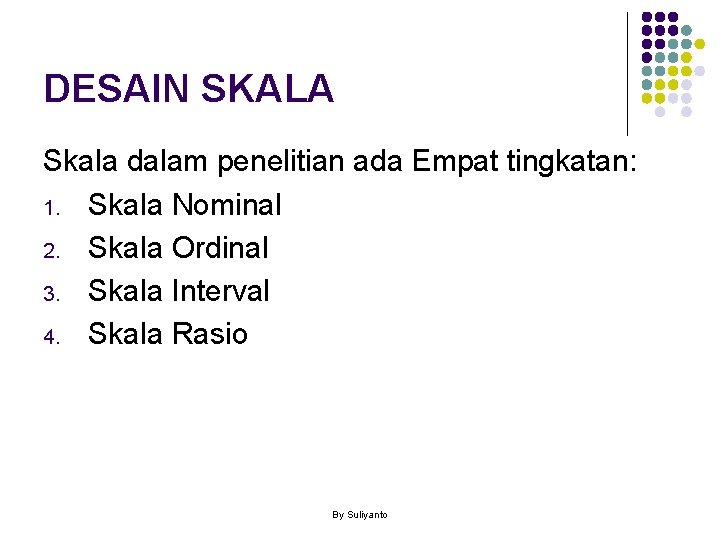 DESAIN SKALA

Skala dalam penelitian ada Empat tingkatan:

1. Skala Nominal
2. Skala Ordinal
3. Skala Interval
4. Skala Rasio

By Suliyanto